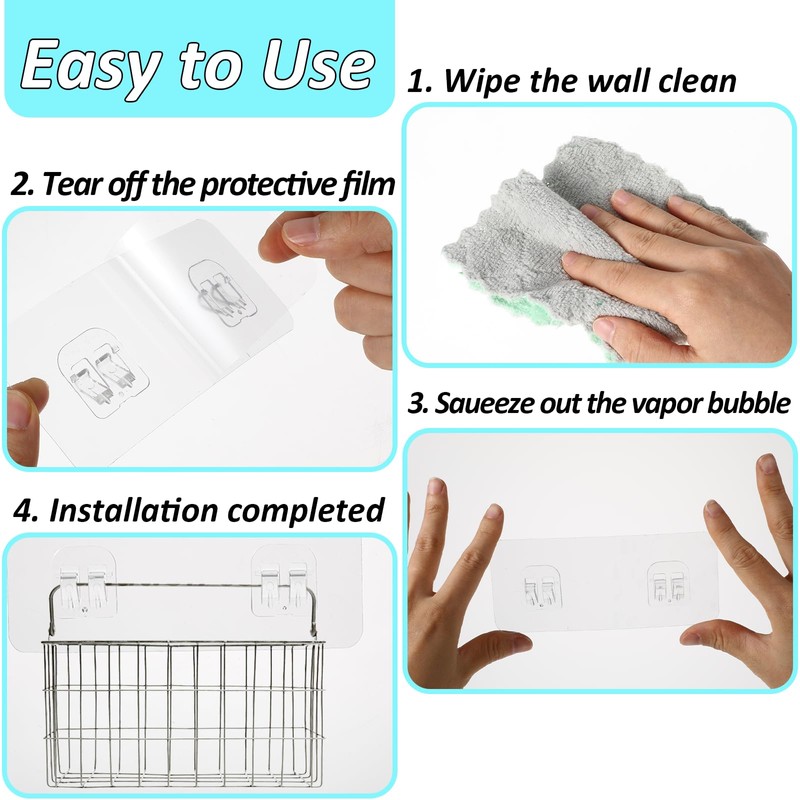 Easy to Use

1. Wipe the wall clean

2. Tear off the protective film

3. Saueeze out the vapor bubble

4. Installation completed